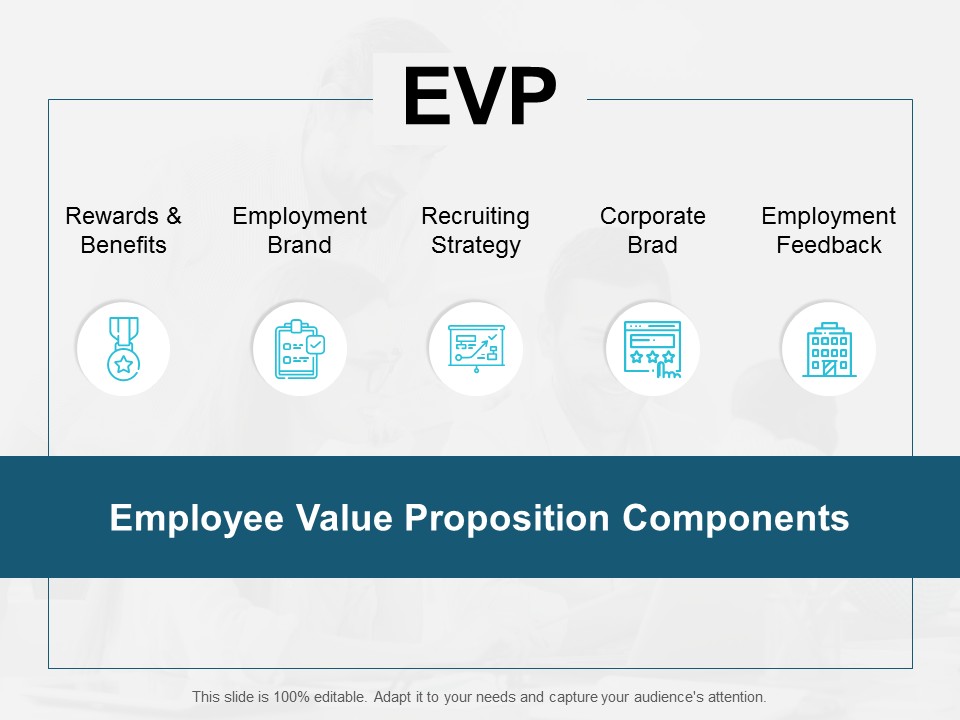 EVP

Rewards & Benefits

Employment Brand

Recruiting Strategy

Corporate Brad

Employment Feedback

Employee Value Proposition Components

This slide is 100% editable. Adapt it to your needs and capture your audience's attention.